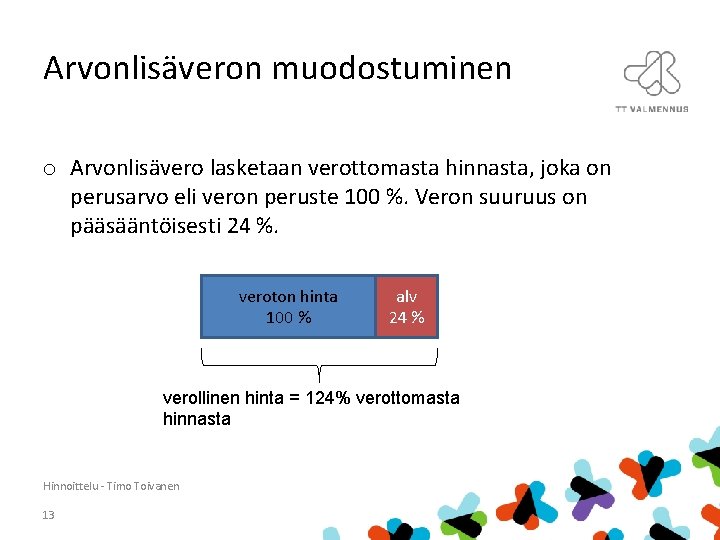 Arvonlisäveron muodostuminen

TT VALMENNUS

o Arvonlisävero lasketaan verottomasta hinnasta, joka on perusarvo eli veron peruste 100 %. Veron suuruus on pääsääntöisesti 24 %.

veroton hinta
100 %

alv
24 %

verollinen hinta = 124% verottomasta hinnasta

Hinnoittelu - Timo Toivanen

13